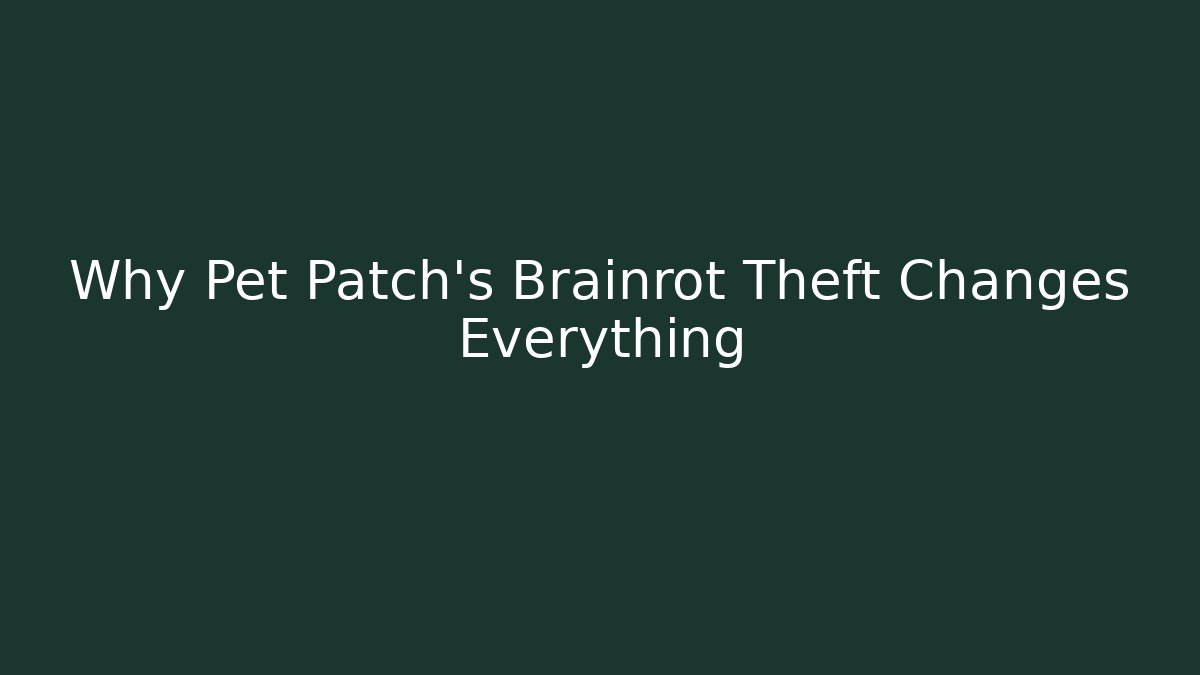 Why Pet Patch's Brainrot Theft Changes Everything